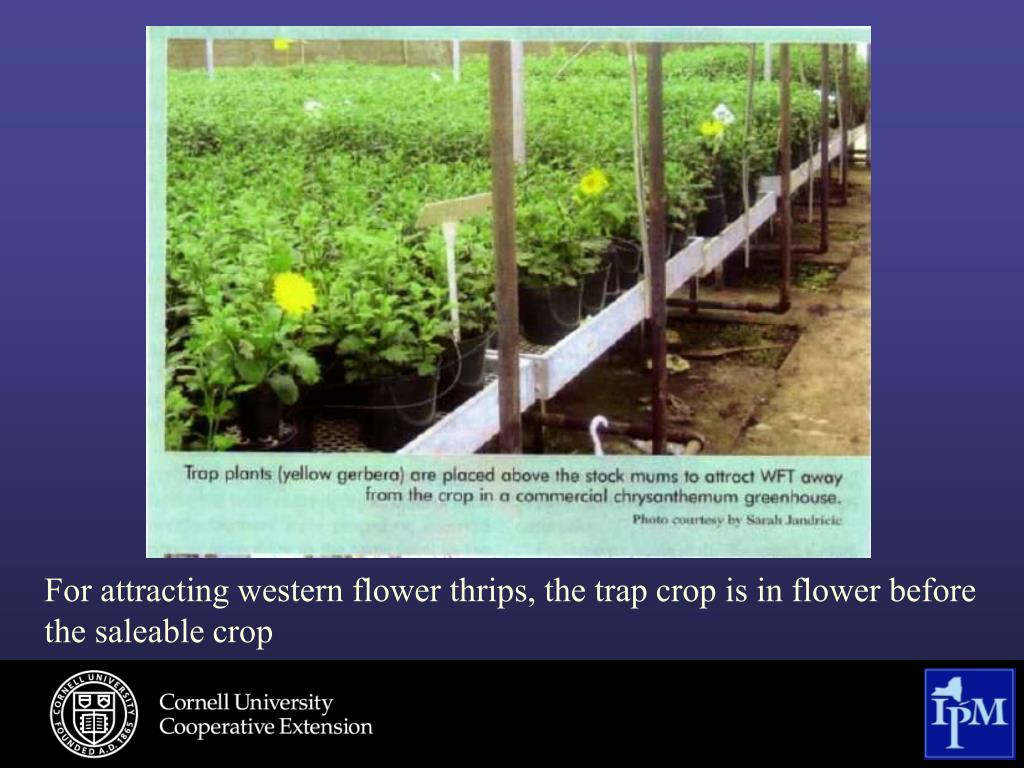 Trap plants (yellow gerbera) are placed above the stock mums to attract WFT away from the crop in a commercial chrysanthemum greenhouse.
Photo courtesy by Sarah Jandricic

For attracting western flower thrips, the trap crop is in flower before the saleable crop

CORNELL UNIVERSITY FOUNDED A.D. 1865

Cornell University
Cooperative Extension

IPM